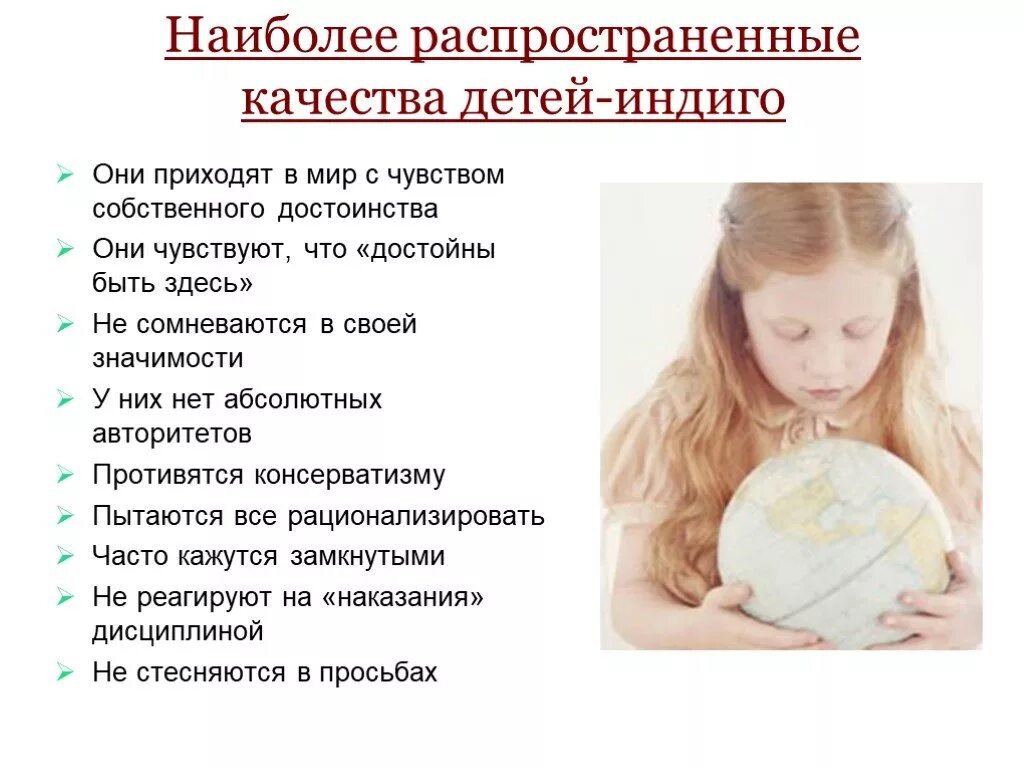 Наиболее распространенные качества детей-индиго

➢ Они приходят в мир с чувством собственного достоинства
➢ Они чувствуют, что «достойны быть здесь»
➢ Не сомневаются в своей значимости
➢ У них нет абсолютных авторитетов
➢ Противятся консерватизму
➢ Пытаются все рационализировать
➢ Часто кажутся замкнутыми
➢ Не реагируют на «наказания» дисциплиной
➢ Не стесняются в просьбах